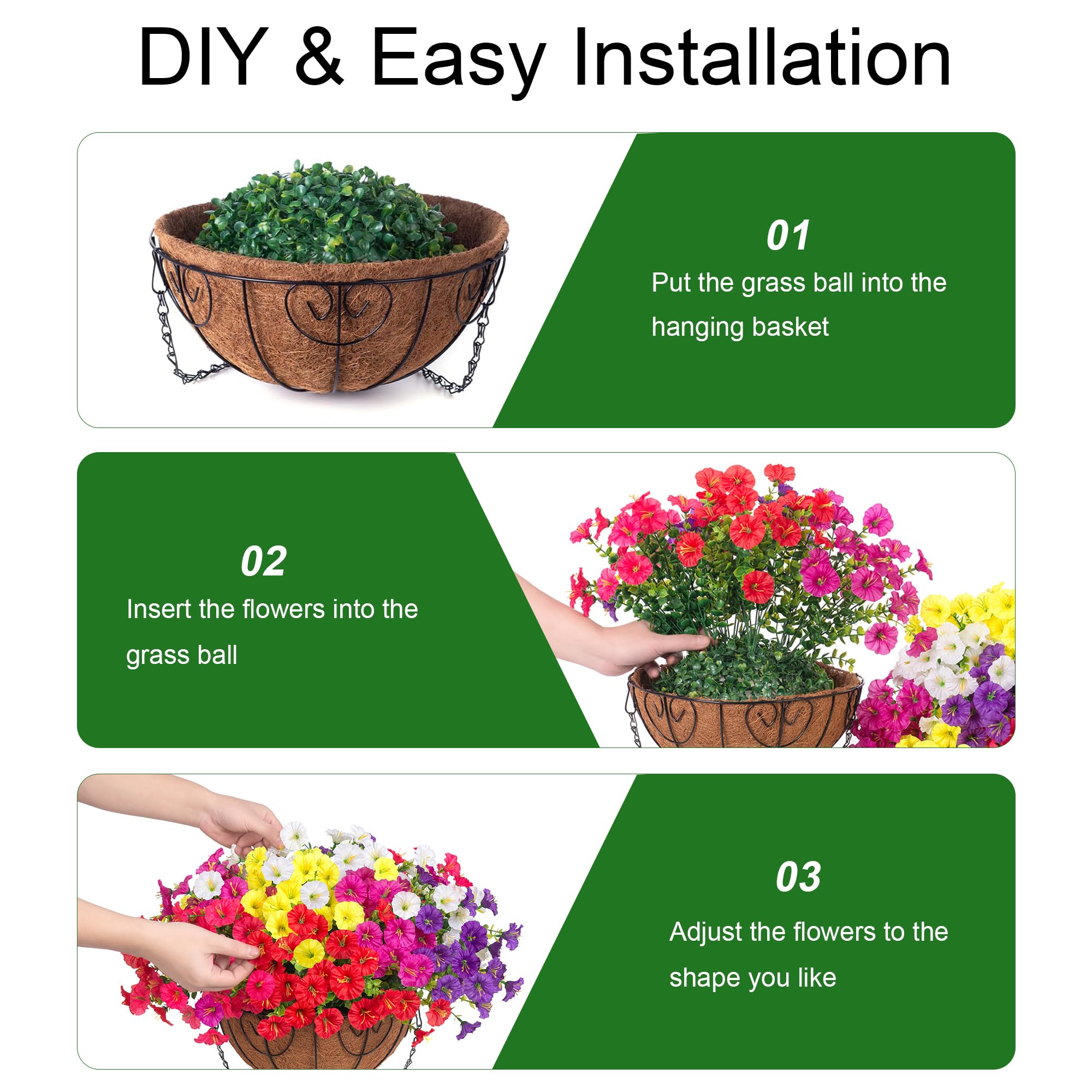 DIY & Easy Installation

01
Put the grass ball into the hanging basket

02
Insert the flowers into the grass ball

03
Adjust the flowers to the shape you like